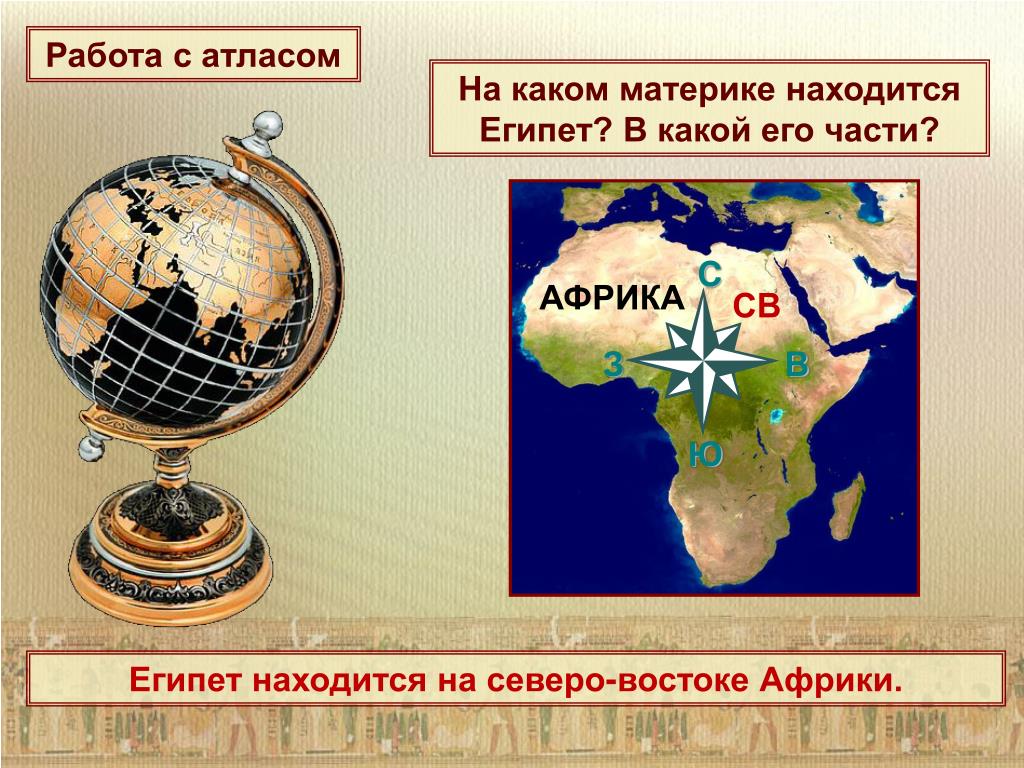 Работа с атласом

На каком материке находится Египет? В какой его части?

АФРИКА

С

СВ

З

В

Ю

Египет находится на северо-востоке Африки.